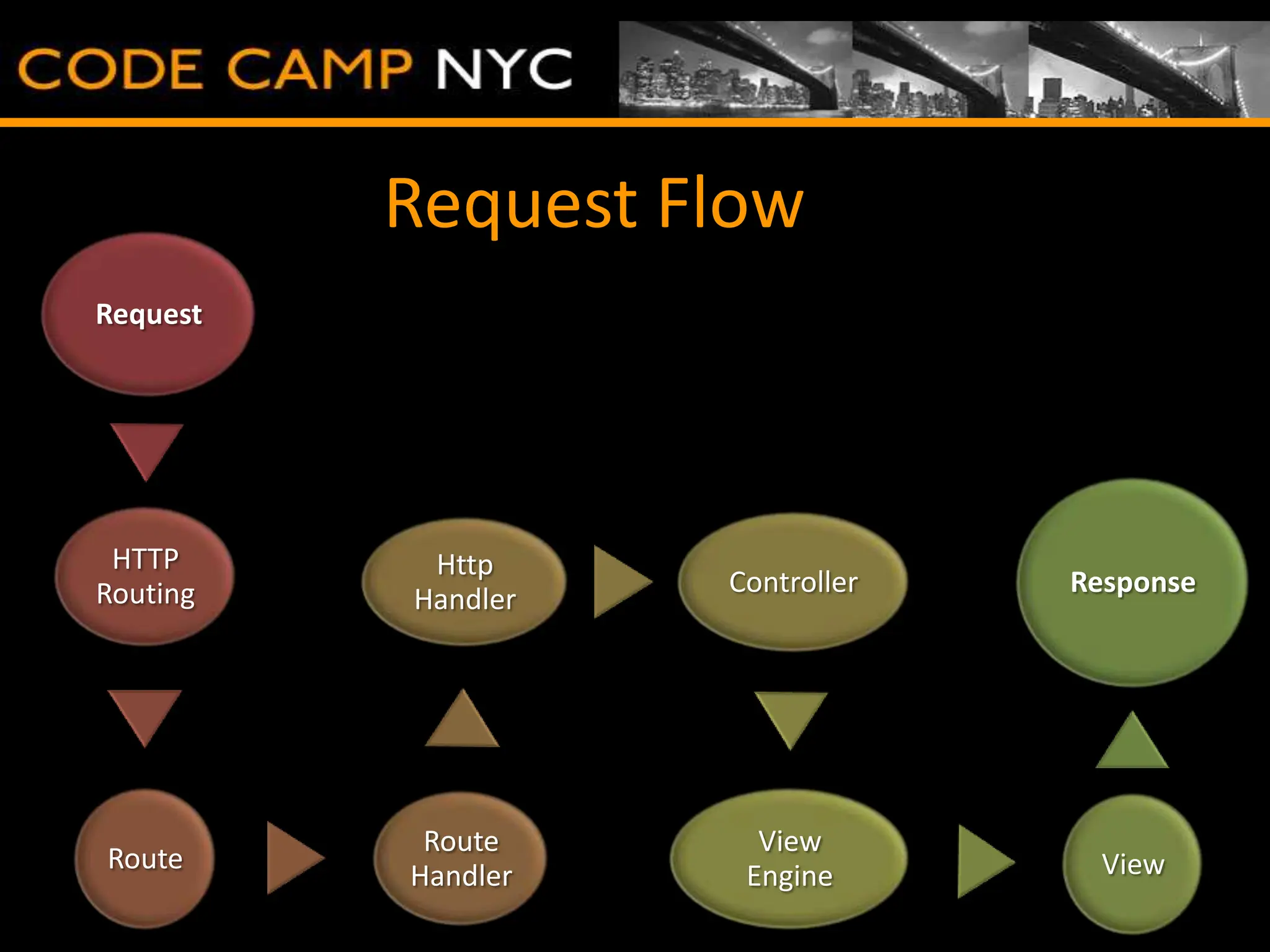 CODE CAMP NYC

Request Flow

Request

HTTP Routing

Route

Route Handler

Http Handler

Controller

View Engine

View

Response